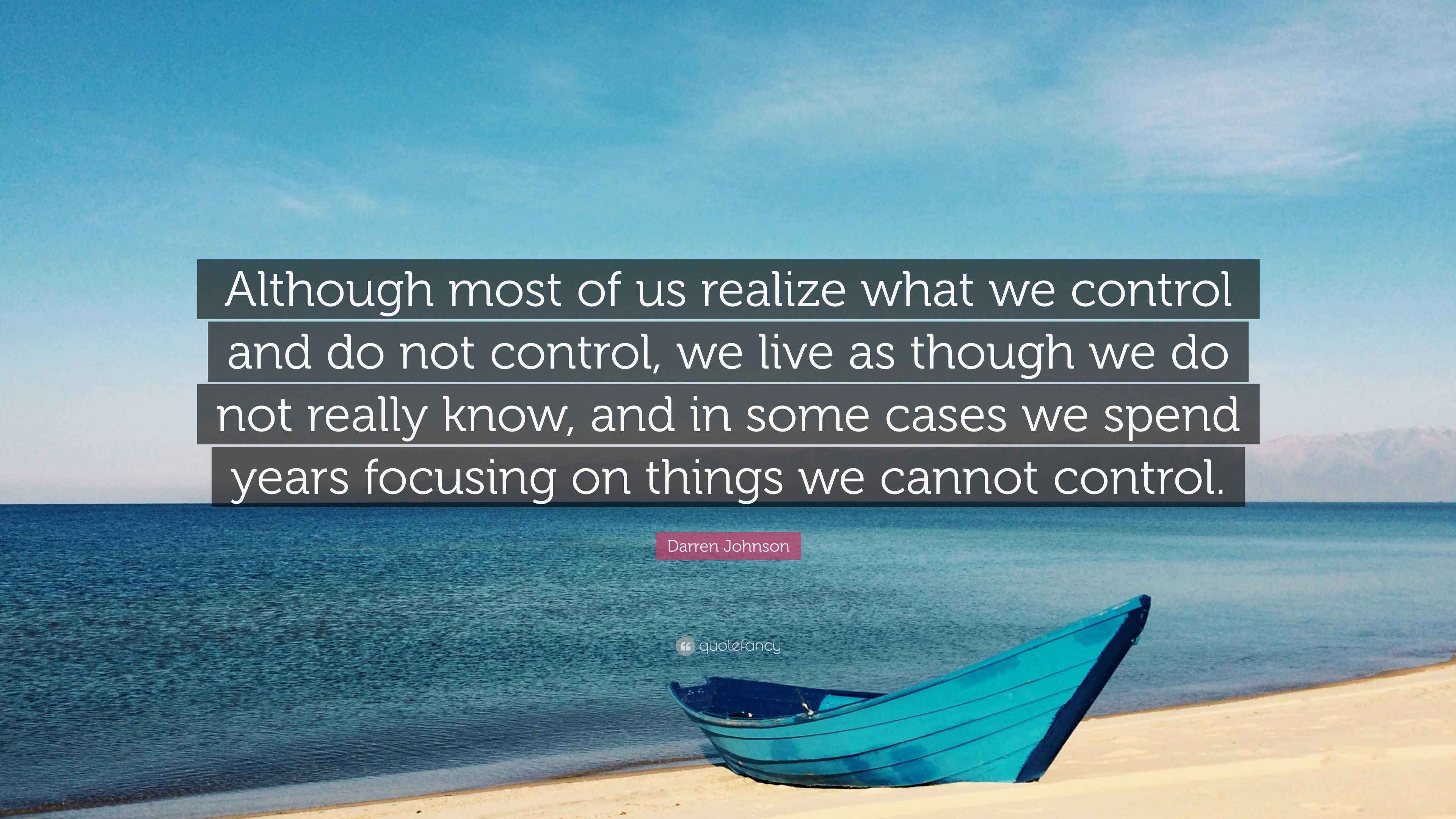 Although most of us realize what we control and do not control, we live as though we do not really know, and in some cases we spend years focusing on things we cannot control.

Darren Johnson

quotefancy